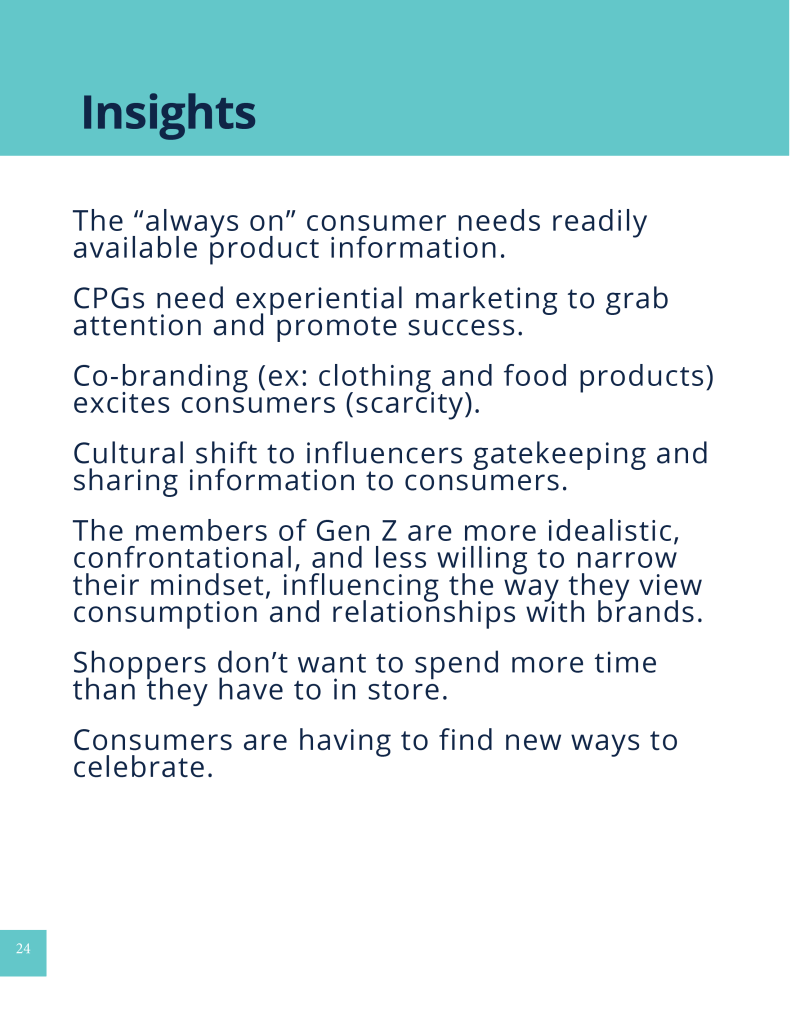 Insights

The “always on” consumer needs readily available product information.

CPGs need experiential marketing to grab attention and promote success.

Co-branding (ex: clothing and food products) excites consumers (scarcity).

Cultural shift to influencers gatekeeping and sharing information to consumers.

The members of Gen Z are more idealistic, confrontational, and less willing to narrow their mindset, influencing the way they view consumption and relationships with brands.

Shoppers don’t want to spend more time than they have to in store.

Consumers are having to find new ways to celebrate.

24